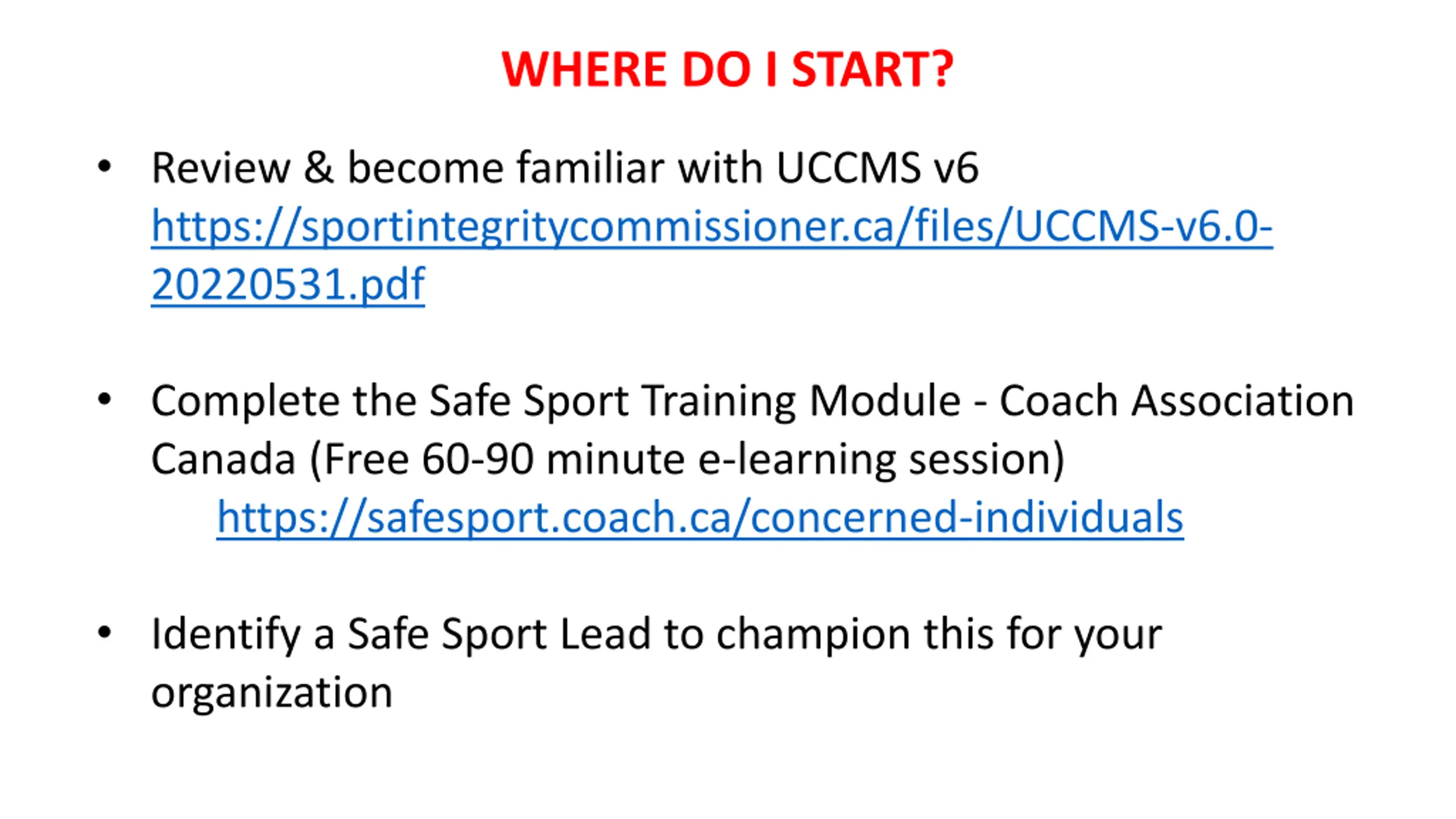 WHERE DO I START?

• Review & become familiar with UCCMS v6 https://sportintegritycommissioner.ca/files/UCCMS-v6.0-20220531.pdf

• Complete the Safe Sport Training Module - Coach Association Canada (Free 60-90 minute e-learning session) https://safesport.coach.ca/concerned-individuals

• Identify a Safe Sport Lead to champion this for your organization